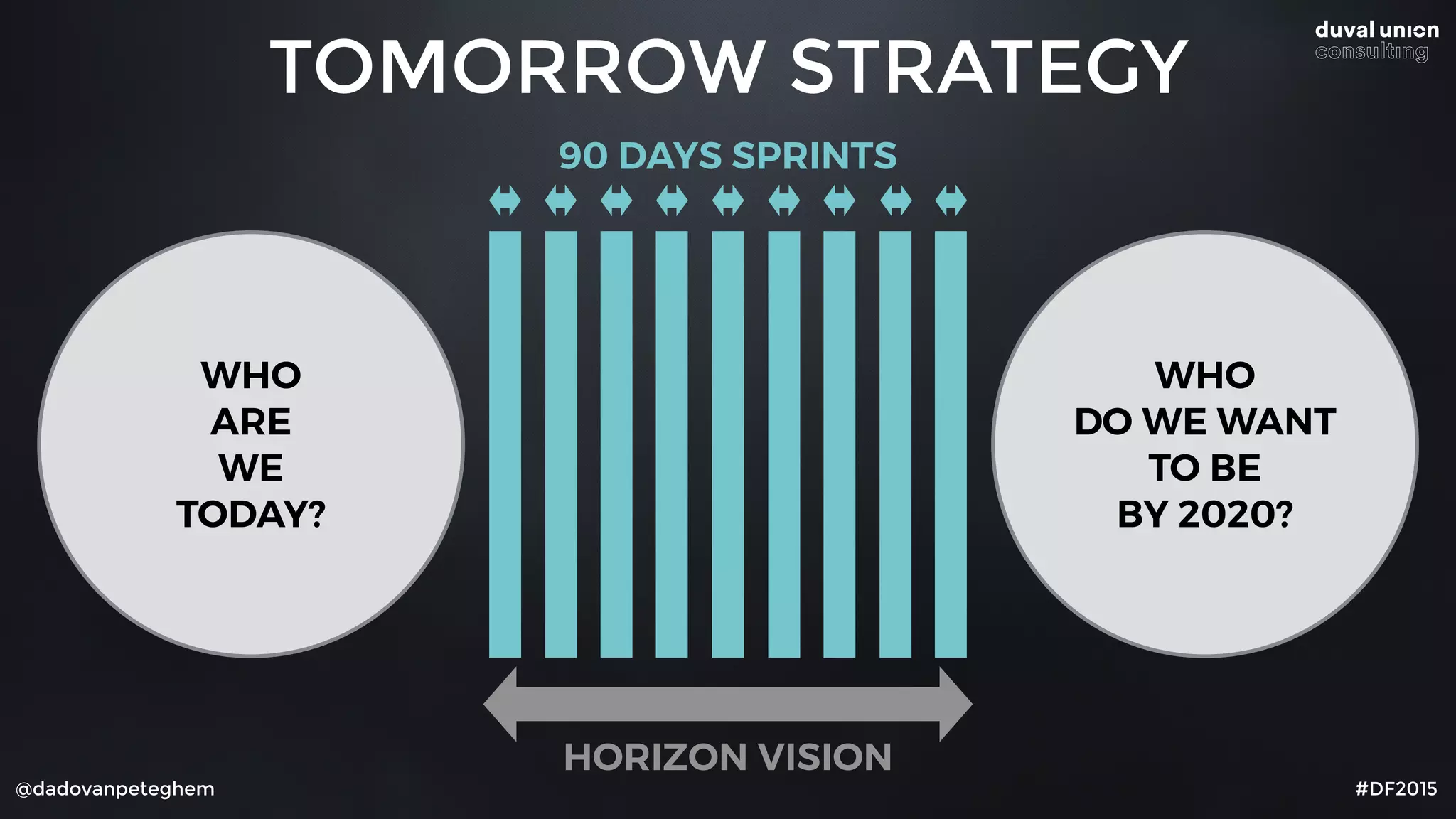 TOMORROW STRATEGY

duval union
consulting

90 DAYS SPRINTS

WHO ARE WE TODAY?

WHO DO WE WANT TO BE BY 2020?

HORIZON VISION

@dadovanpeteghem

#DF2015